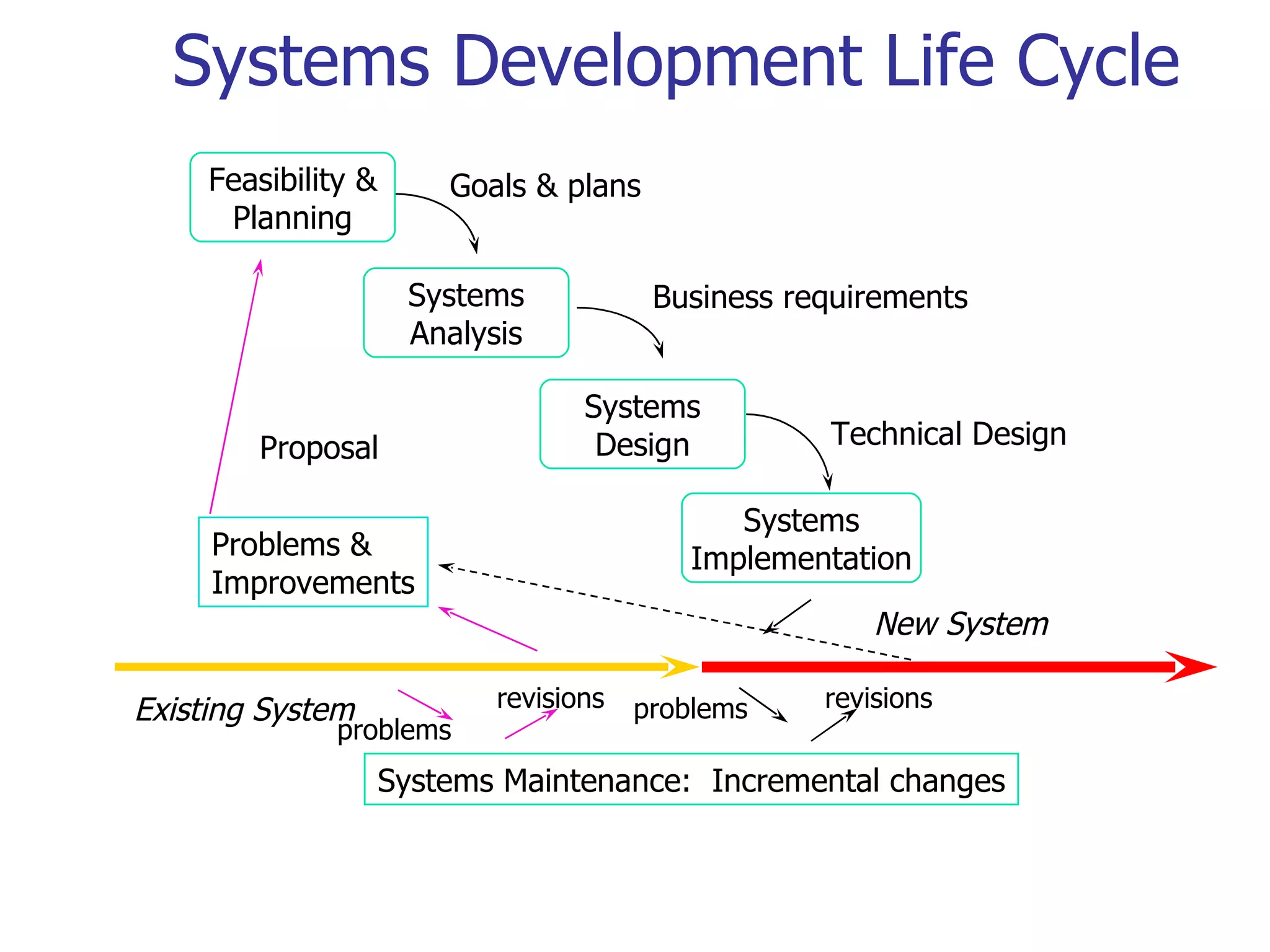 Systems Development Life Cycle

Feasibility & Planning

Goals & plans

Systems Analysis

Business requirements

Systems Design

Technical Design

Proposal

Systems Implementation

Problems & Improvements

New System

Existing System

problems

revisions

problems

revisions

Systems Maintenance: Incremental changes